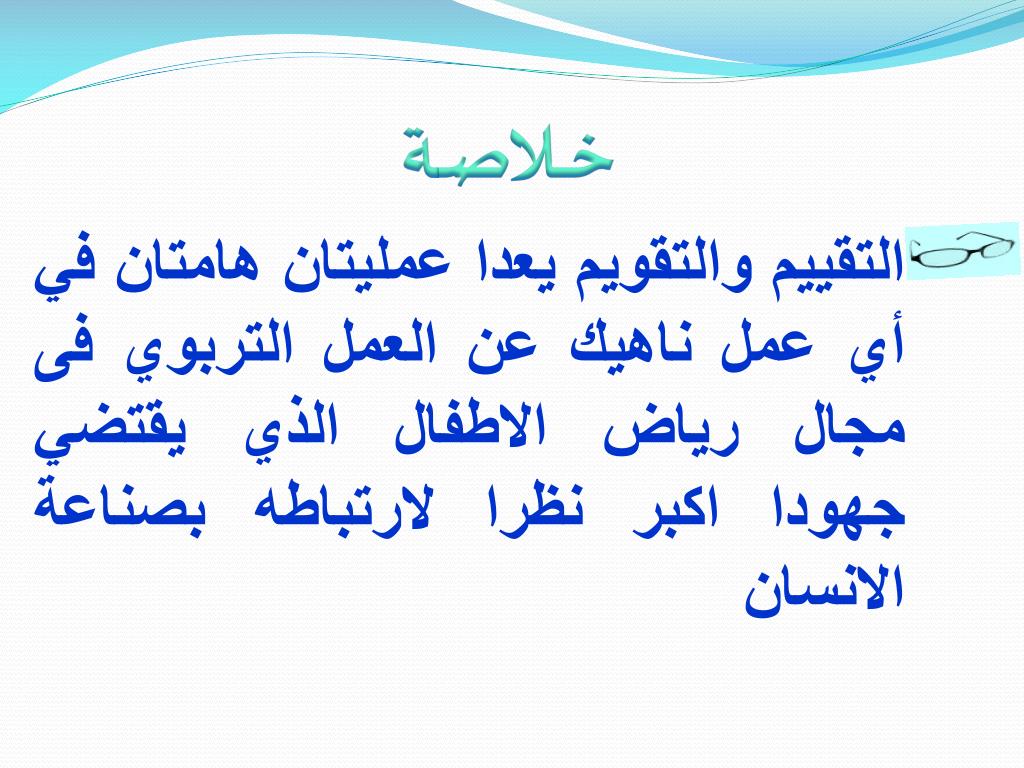 خلاصة

التقييم والتقويم يعدا عمليتان هامتان في أي عمل ناهيك عن العمل التربوي فى مجال رياض الاطفال الذي يقتضي جهودا اكبر نظرا لارتباطه بصناعة الانسان